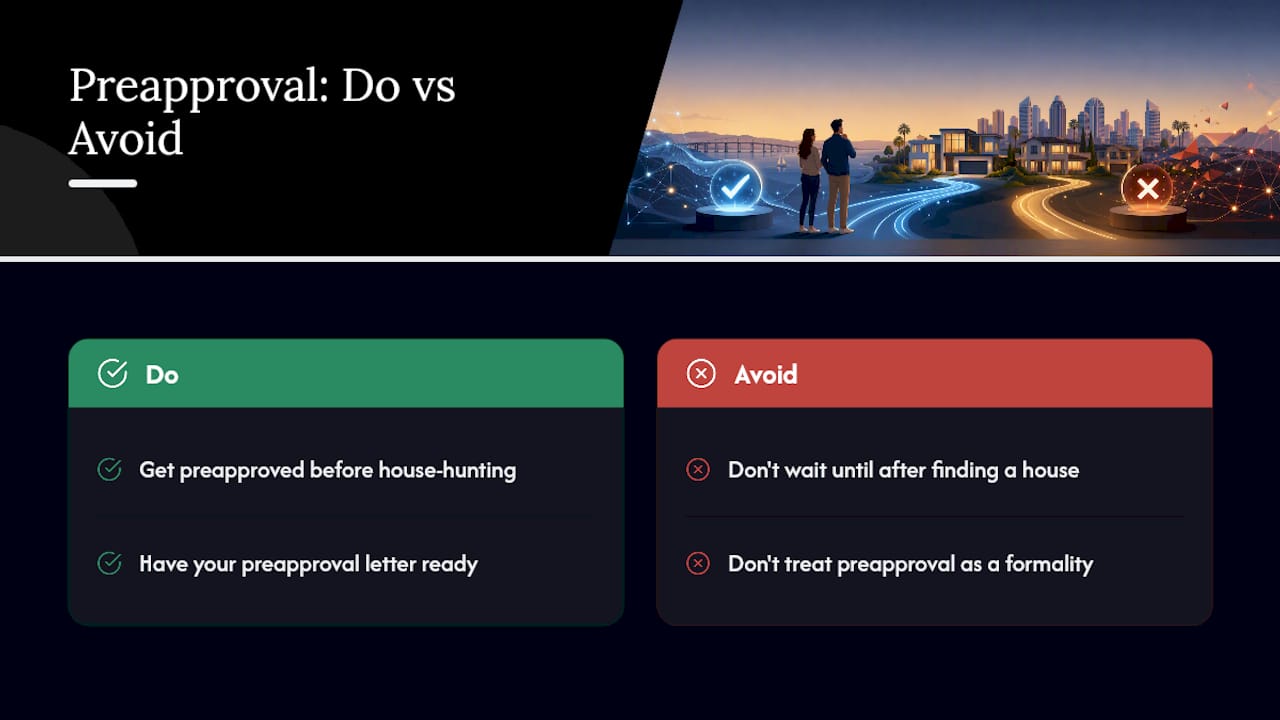 Preapproval: Do vs Avoid

Do

Get preapproved before house-hunting

Have your preapproval letter ready

Avoid

Don't wait until after finding a house

Don't treat preapproval as a formality